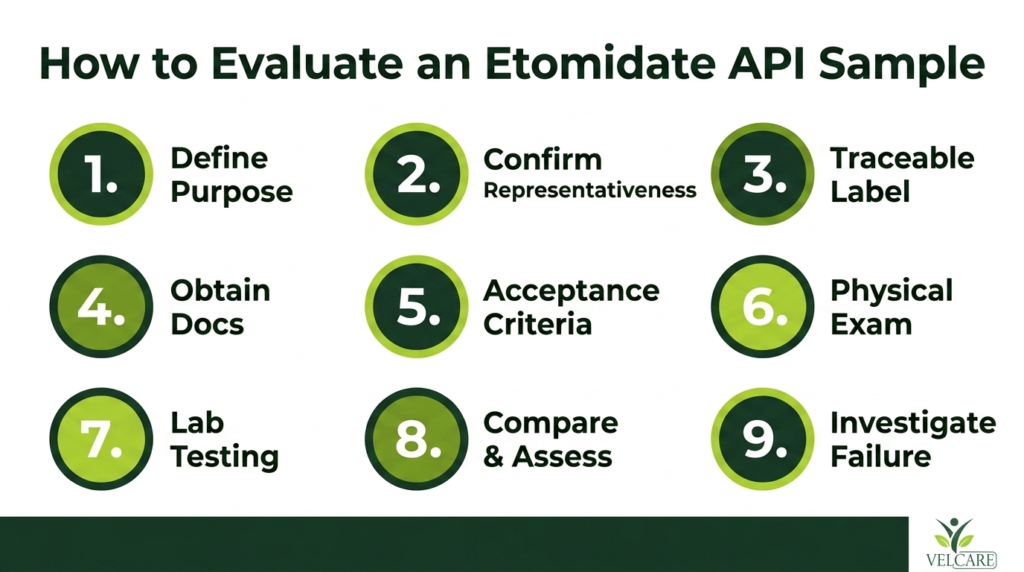 How to Evaluate an Etomidate API Sample

1. Define Purpose

2. Confirm Representativeness

3. Traceable Label

4. Obtain Docs

5. Acceptance Criteria

6. Physical Exam

7. Lab Testing

8. Compare & Assess

9. Investigate Failure

VELCARE